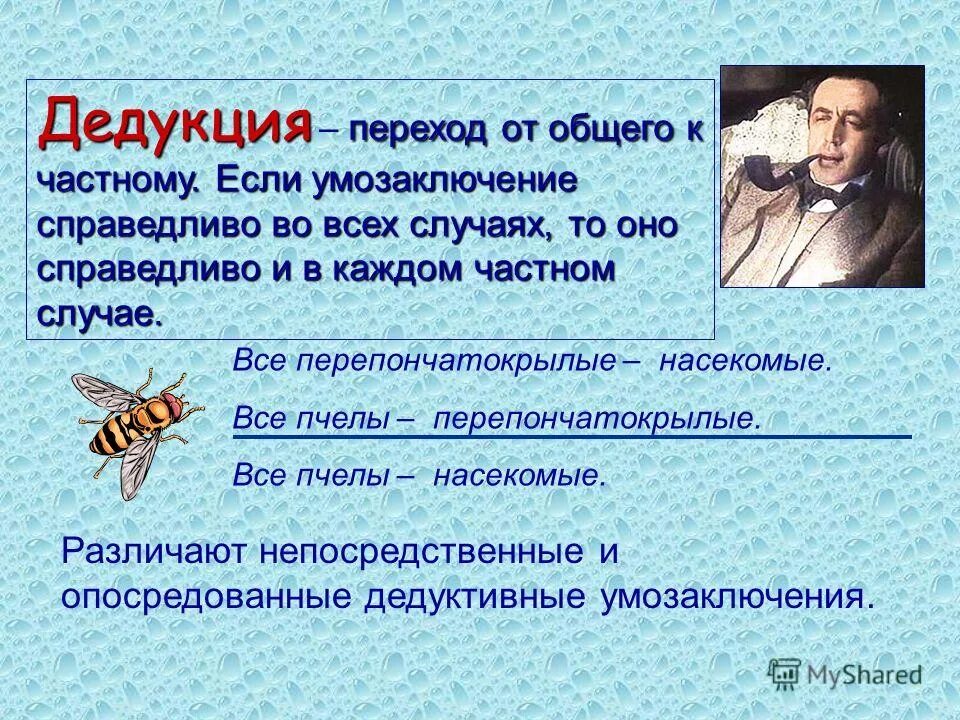 Дедукция – переход от общего к частному. Если умозаключение справедливо во всех случаях, то оно справедливо и в каждом частном случае.

Все перепончатокрылые – насекомые.

Все пчелы – перепончатокрылые.

Все пчелы – насекомые.

Различают непосредственные и опосредованные дедуктивные умозаключения.

MyShared